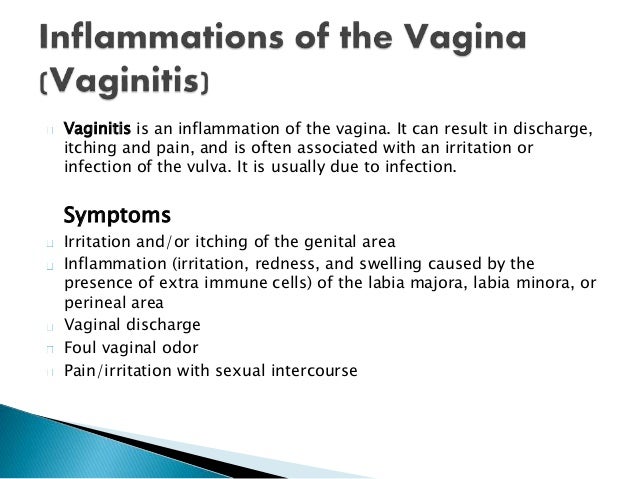 Inflammations of the Vagina (Vaginitis)

Vaginitis is an inflammation of the vagina. It can result in discharge, itching and pain, and is often associated with an irritation or infection of the vulva. It is usually due to infection.

Symptoms

Irritation and/or itching of the genital area

Inflammation (irritation, redness, and swelling caused by the presence of extra immune cells) of the labia majora, labia minora, or perineal area

Vaginal discharge

Foul vaginal odor

Pain/irritation with sexual intercourse